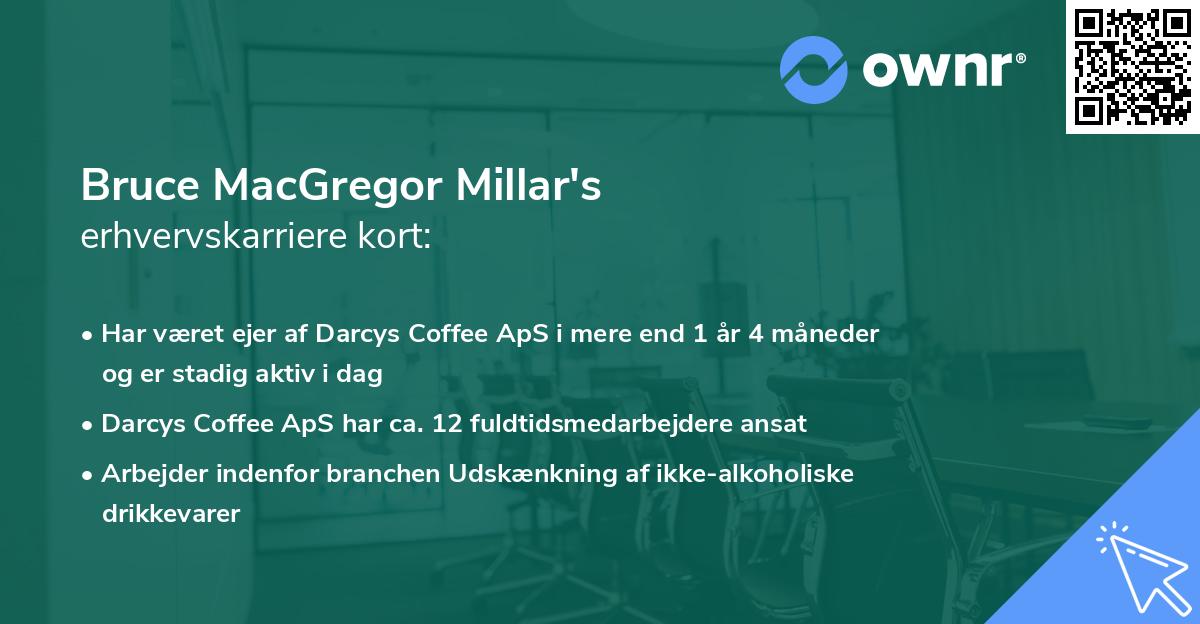 ownr®

Bruce MacGregor Millar's
erhvervskarriere kort:

• Har været ejer af Darcys Coffee ApS i mere end 1 år 4 måneder og er stadig aktiv i dag

• Darcys Coffee ApS har ca. 12 fuldtidsmedarbejdere ansat

• Arbejder indenfor branchen Udskænkning af ikke-alkoholiske drikkevarer